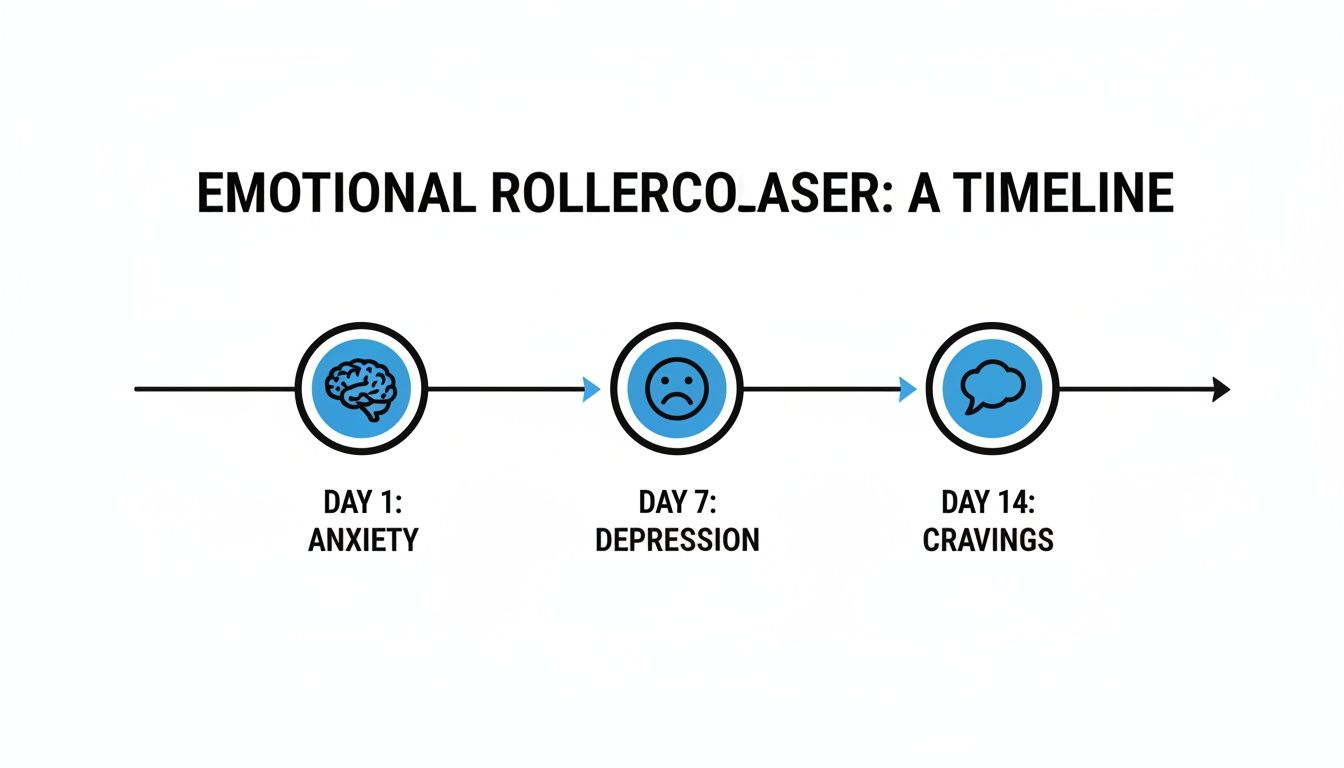 EMOTIONAL ROLLERCO_ASER: A TIMELINE

DAY 1:
ANXIETY

DAY 7:
DEPRESSION

DAY 14:
CRAVINGS